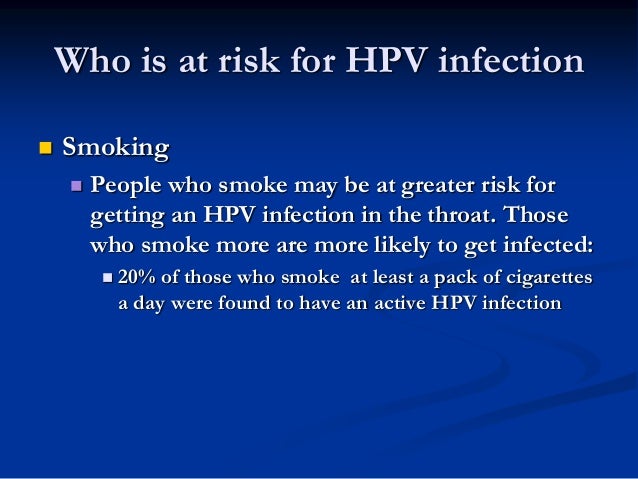 Who is at risk for HPV infection

Smoking

People who smoke may be at greater risk for getting an HPV infection in the throat. Those who smoke more are more likely to get infected:

20% of those who smoke at least a pack of cigarettes a day were found to have an active HPV infection